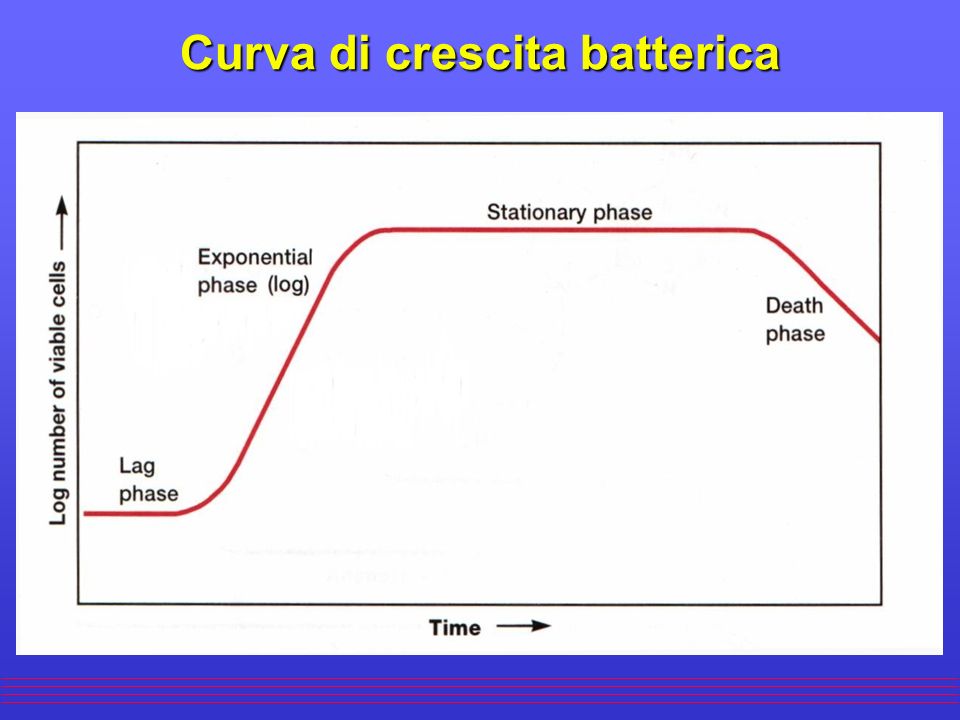 Curva di crescita batterica

Log number of viable cells

Lag phase

Exponential phase (log)

Stationary phase

Death phase

Time